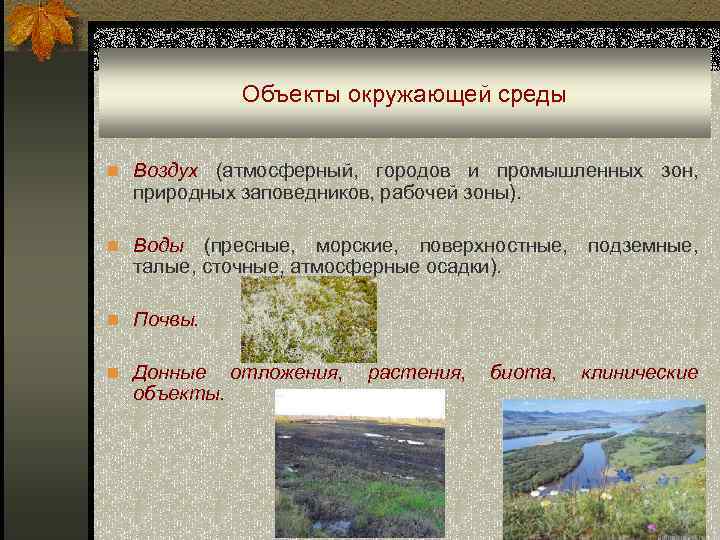 Объекты окружающей среды

Воздух (атмосферный, городов и промышленных зон, природных заповедников, рабочей зоны).

Воды (пресные, морские, поверхностные, подземные, талые, сточные, атмосферные осадки).

Почвы.

Донные отложения, растения, биота, клинические объекты.